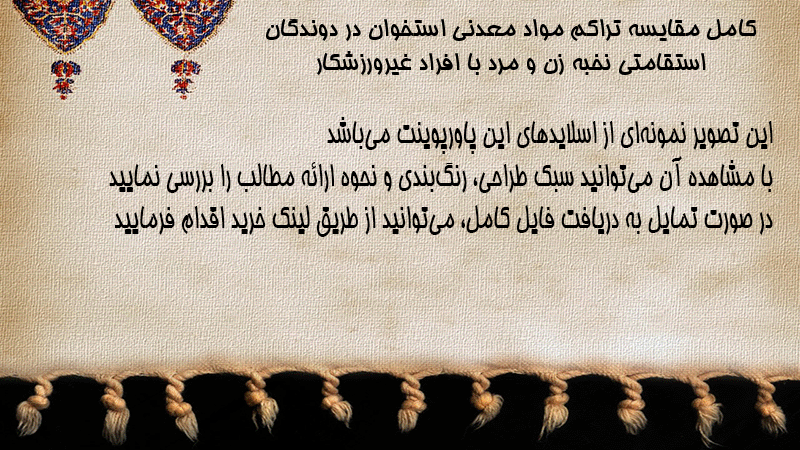 کامل مقایسه تراکم مواد معدنی استخوان در دوندگان استقامتی نخبه زن و مرد با افراد غیرورزشکار

این تصویر نمونه‌ای از اسلایدهای این پاورپوینت می‌باشد
با مشاهده آن می‌توانید سبک طراحی، رنگ‌بندی و نحوه ارائه مطالب را بررسی نمایید
در صورت تمایل به دریافت فایل کامل، می‌توانید از طریق لینک خرید اقدام فرمایید